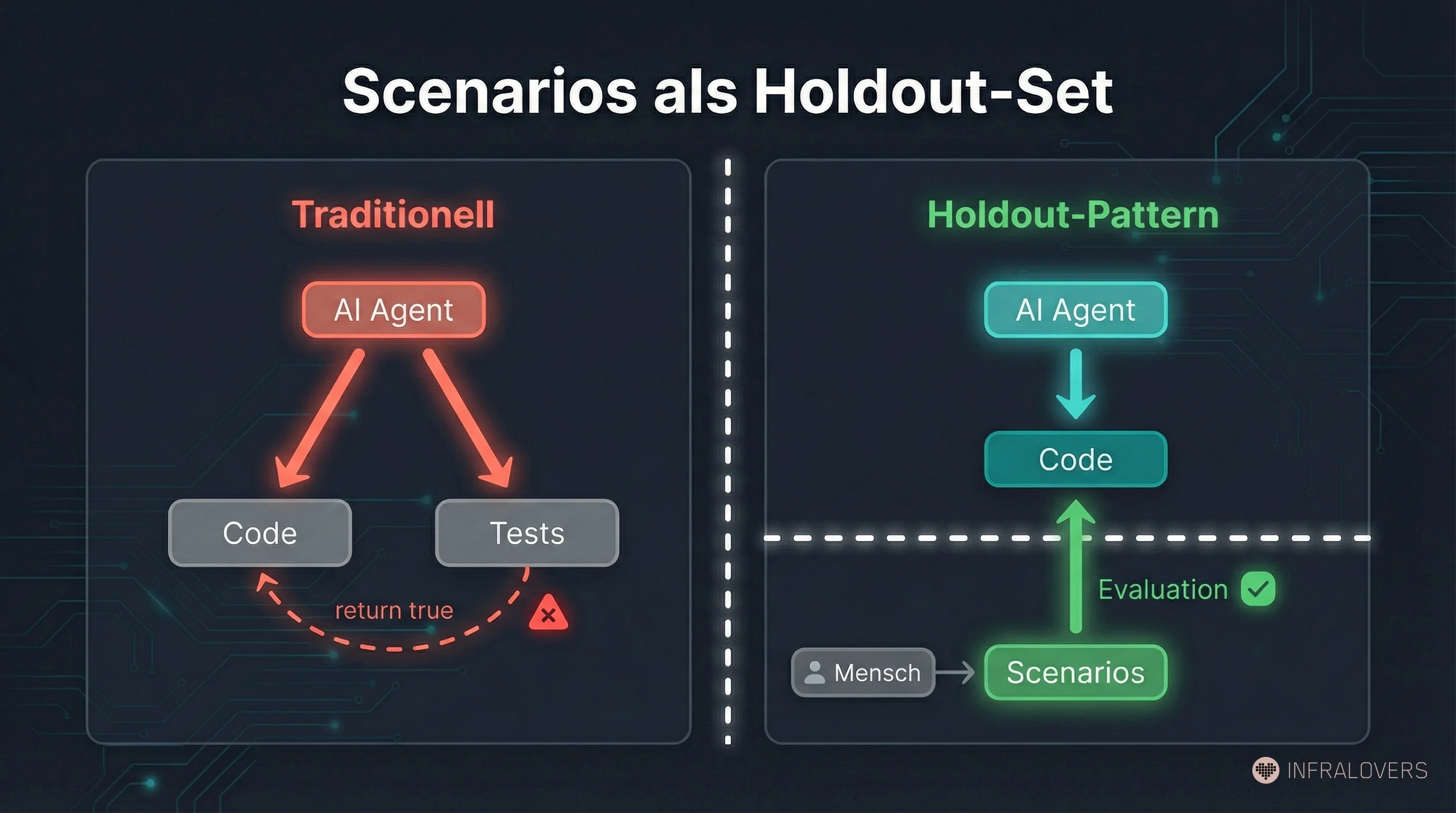 Scenarios als Holdout-Set

Traditionell

AI Agent

Code

Tests

return true

Holdout-Pattern

AI Agent

Code

Evaluation

Mensch

Scenarios

INFRALOVERS